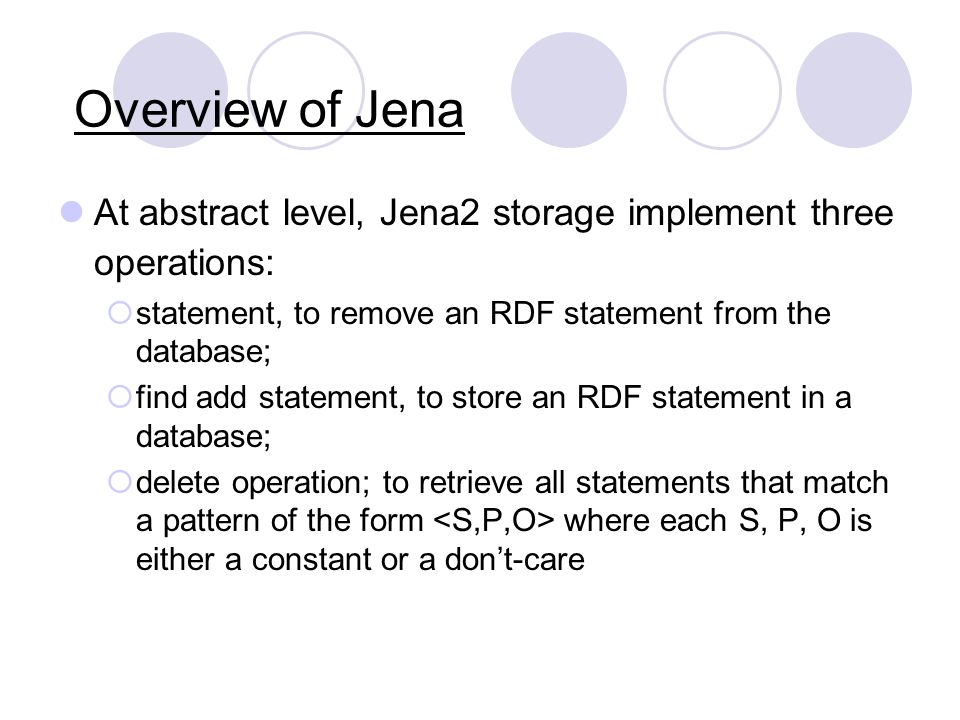 Overview of Jena

At abstract level, Jena2 storage implement three operations:

statement, to remove an RDF statement from the database;

find add statement, to store an RDF statement in a database;

delete operation; to retrieve all statements that match a pattern of the form <S,P,O> where each S, P, O is either a constant or a don't-care